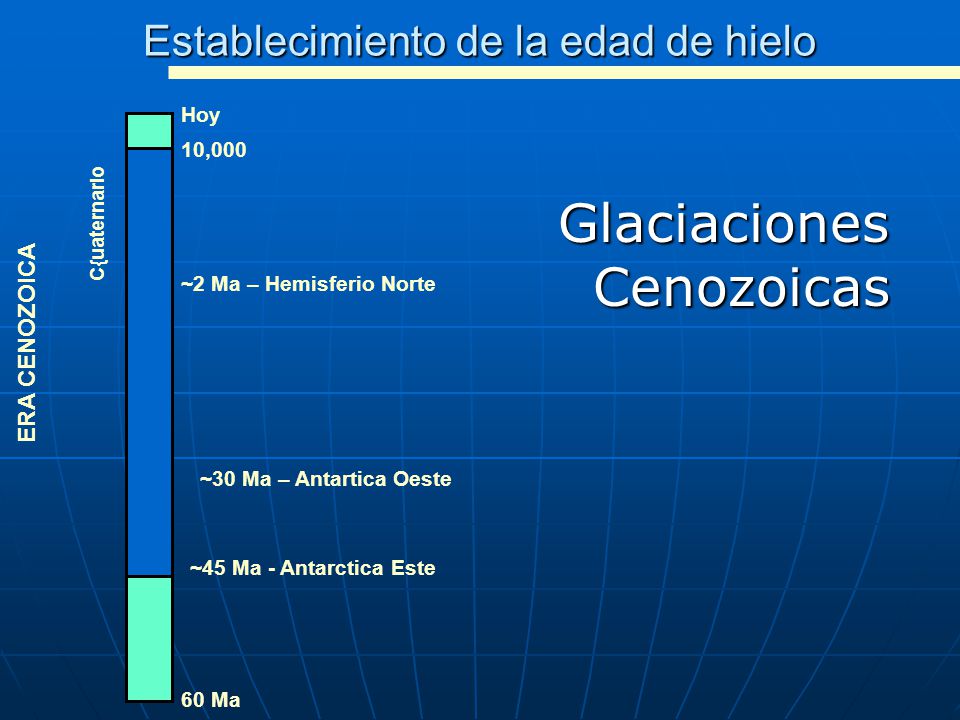 Establecimiento de la edad de hielo

ERA CENOZOICA

C{uaternario

Hoy

10,000

~2 Ma – Hemisferio Norte

~30 Ma – Antartica Oeste

~45 Ma - Antarctica Este

60 Ma

Glaciaciones Cenozoicas